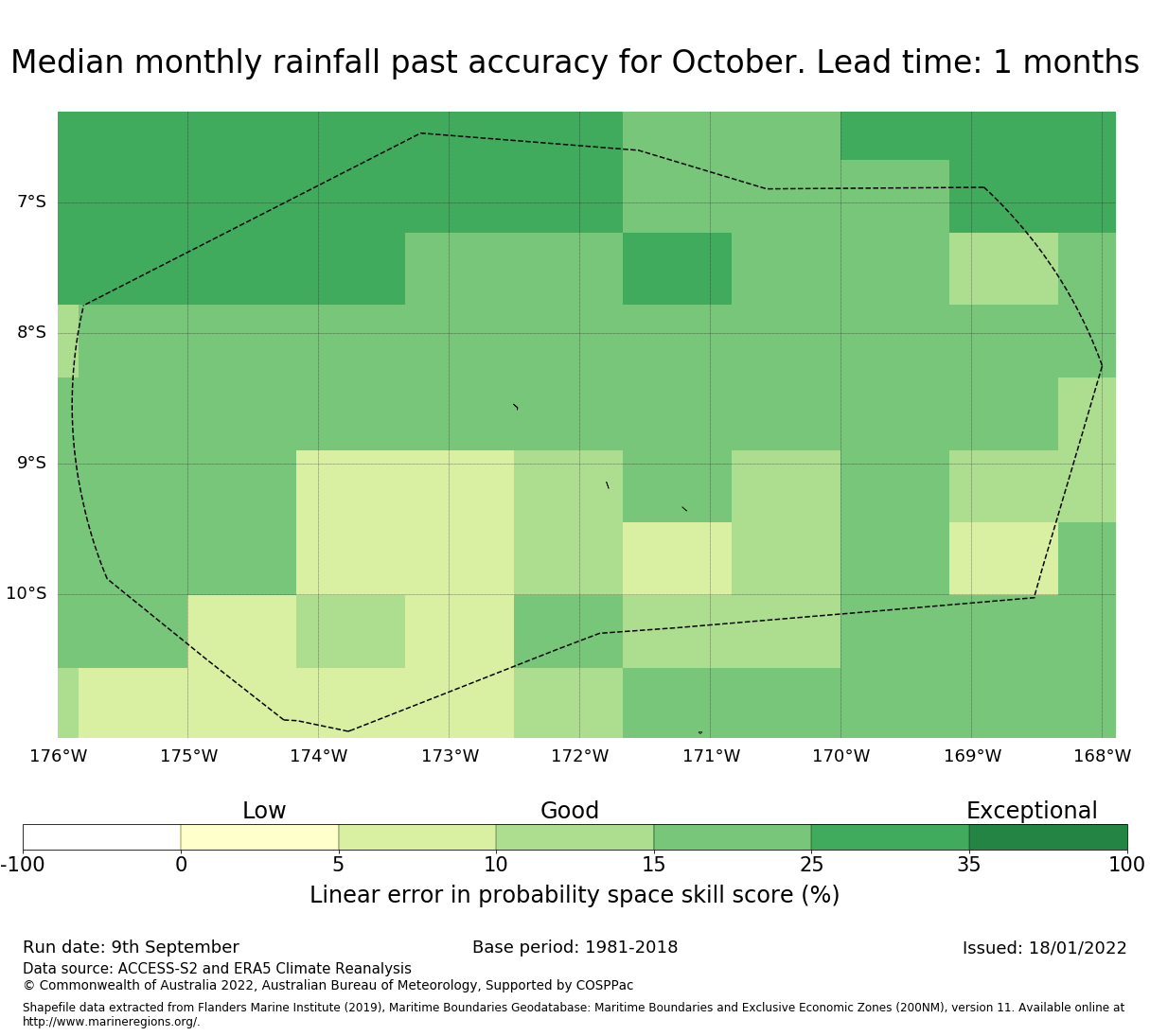 Median monthly rainfall past accuracy for October. Lead time: 1 months

7°S
8°S
9°S
10°S

176°W 175°W 174°W 173°W 172°W 171°W 170°W 169°W 168°W

Low Good Exceptional

-100 0 5 10 15 25 35 100

Linear error in probability space skill score (%)

Run date: 9th September
Base period: 1981-2018
Issued: 18/01/2022

Data source: ACCESS-S2 and ERA5 Climate Reanalysis
© Commonwealth of Australia 2022, Australian Bureau of Meteorology, Supported by COSPPac

Shapefile data extracted from Flanders Marine Institute (2019), Maritime Boundaries Geodatabase: Maritime Boundaries and Exclusive Economic Zones (200NM), version 11. Available online at http://www.marineregions.org/.